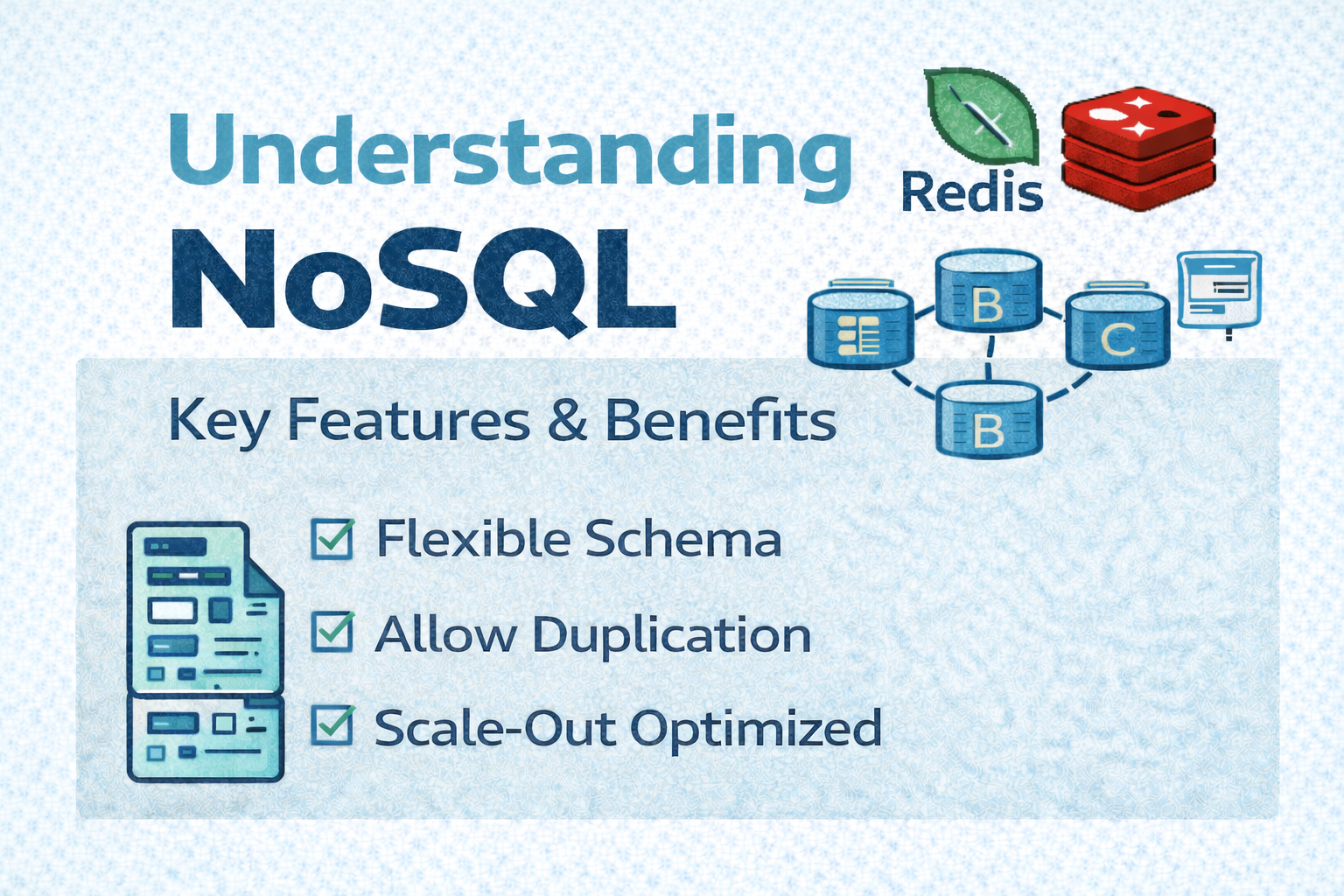 Understanding
NoSQL

Redis

B
C
B

Key Features & Benefits

Flexible Schema
Allow Duplication
Scale-Out Optimized